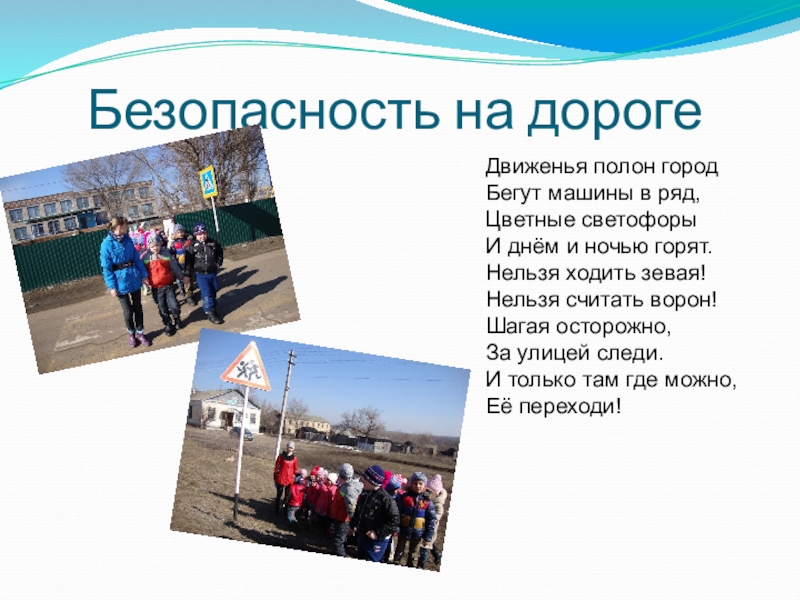 Безопасность на дороге

Движенья полон город
Бегут машины в ряд,
Цветные светофоры
И днём и ночью горят.
Нельзя ходить зевая!
Нельзя считать ворон!
Шагая осторожно,
За улицей следи.
И только там где можно,
Её переходи!